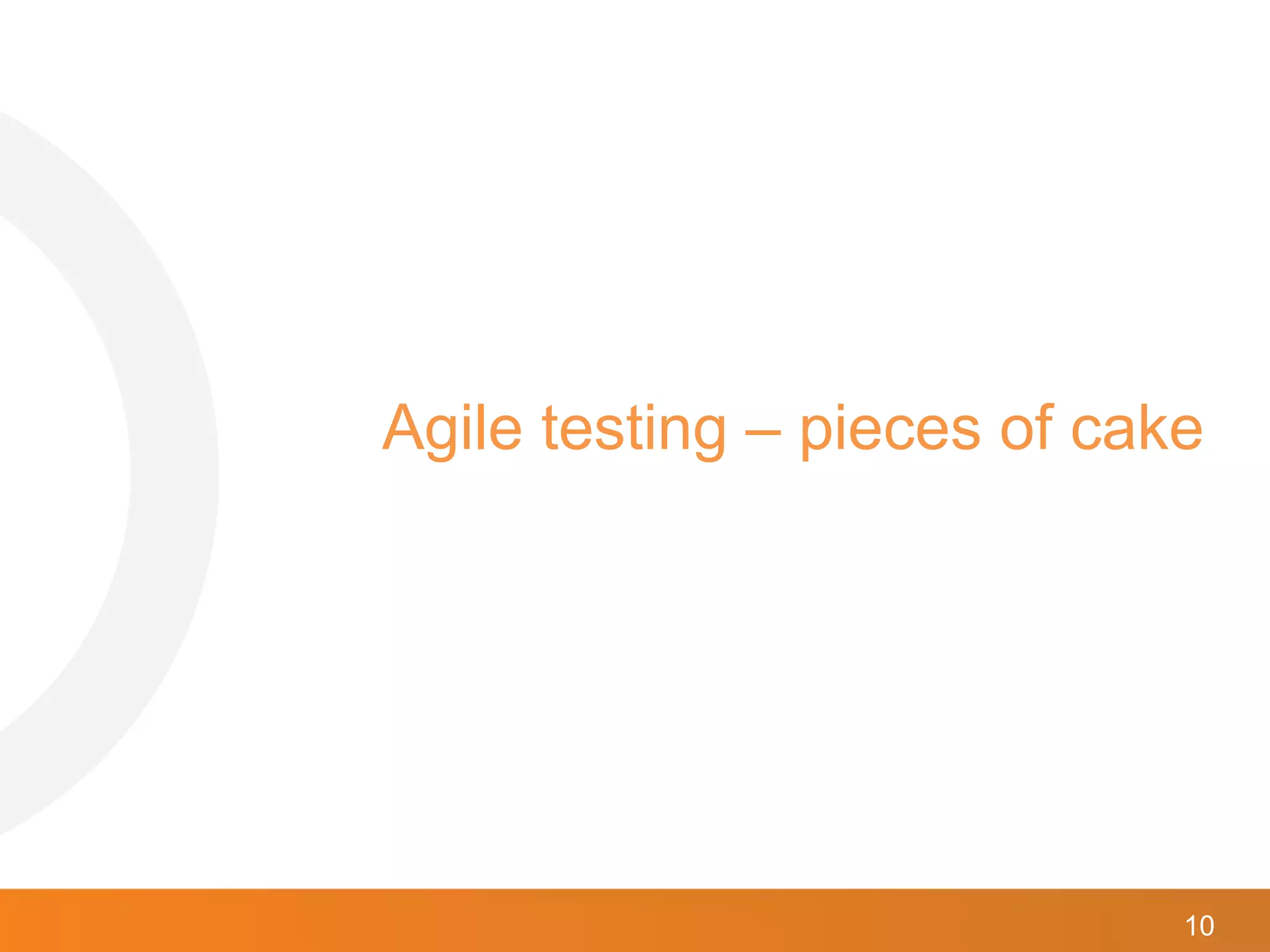 Agile testing – pieces of cake

10